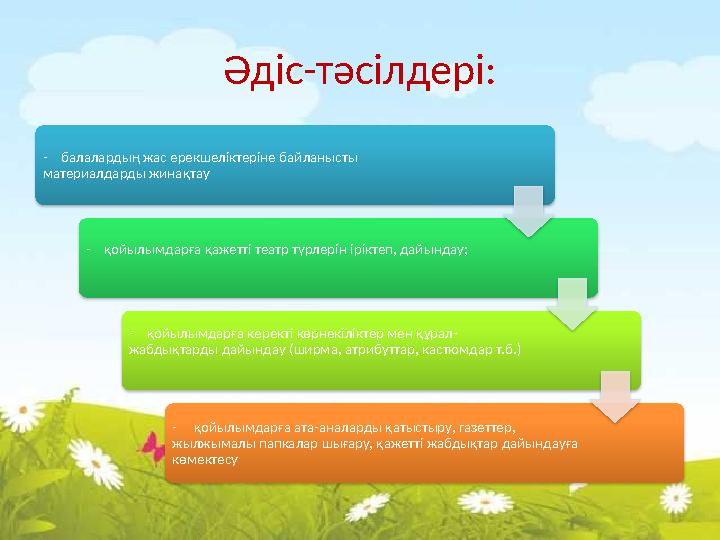 Әдіс-тәсілдері:

- балалардың жас ерекшеліктеріне байланысты материалдарды жинақтау

- қойылымдарға қажетті театр түрлерін іріктеп, дайындау;

- қойылымдарға керекті көрнекіліктер мен құрал-жабдықтарды дайындау (ширма, атрибуттар, кастюмдар т.б.)

- қойылымдарға ата-аналарды қатыстыру, газеттер, жылжымалы папкалар шығару, қажетті жабдықтар дайындауға көмектесу